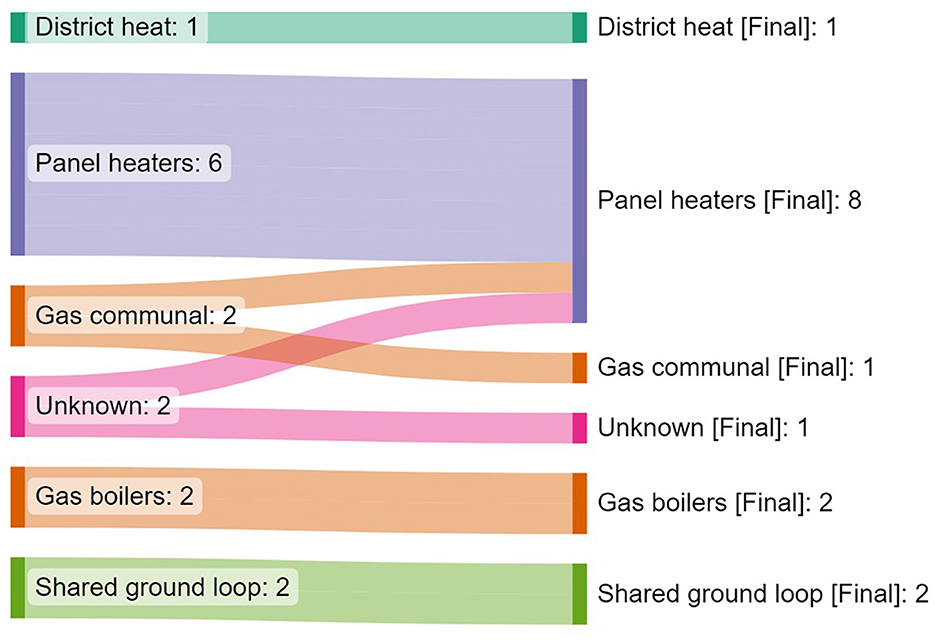 District heat: 1
Panel heaters: 6
Gas communal: 2
Unknown: 2
Gas boilers: 2
Shared ground loop: 2

District heat [Final]: 1
Panel heaters [Final]: 8
Gas communal [Final]: 1
Unknown [Final]: 1
Gas boilers [Final]: 2
Shared ground loop [Final]: 2